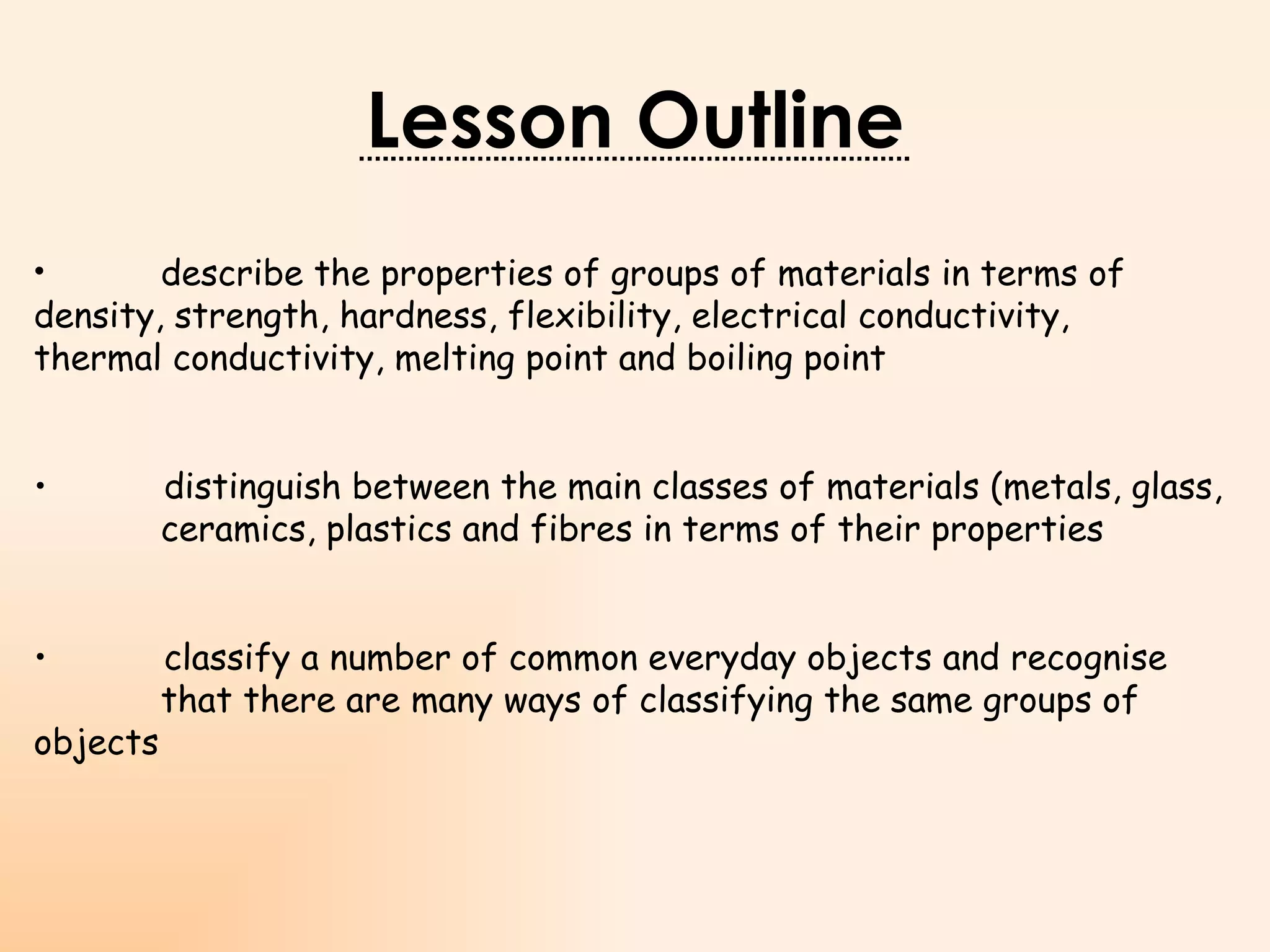 Lesson Outline

• describe the properties of groups of materials in terms of density, strength, hardness, flexibility, electrical conductivity, thermal conductivity, melting point and boiling point

• distinguish between the main classes of materials (metals, glass, ceramics, plastics and fibres in terms of their properties

• classify a number of common everyday objects and recognise that there are many ways of classifying the same groups of objects